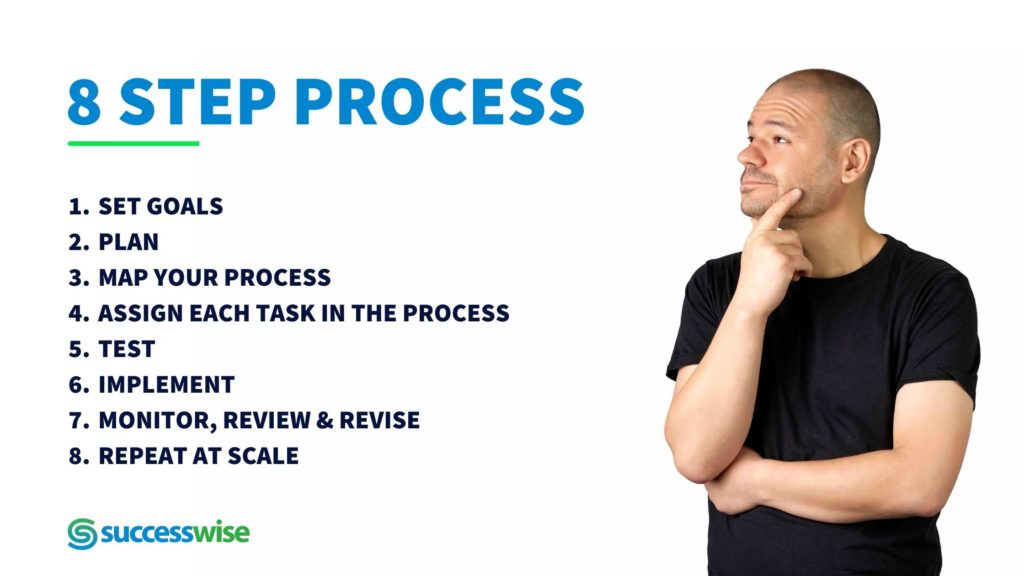 8 STEP PROCESS

1. SET GOALS
2. PLAN
3. MAP YOUR PROCESS
4. ASSIGN EACH TASK IN THE PROCESS
5. TEST
6. IMPLEMENT
7. MONITOR, REVIEW & REVISE
8. REPEAT AT SCALE

successwise